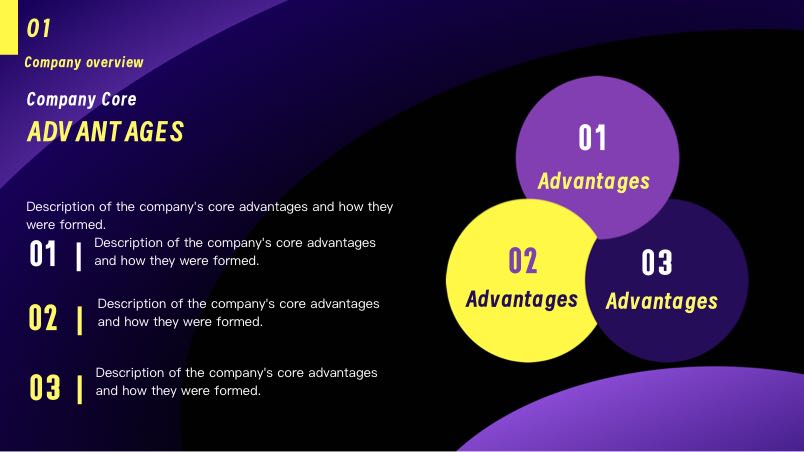 01

Company overview

Company Core

ADVANTAGES

Description of the company's core advantages and how they were formed.

01 | Description of the company's core advantages and how they were formed.

02 | Description of the company's core advantages and how they were formed.

03 | Description of the company's core advantages and how they were formed.

01
Advantages

02
Advantages

03
Advantages